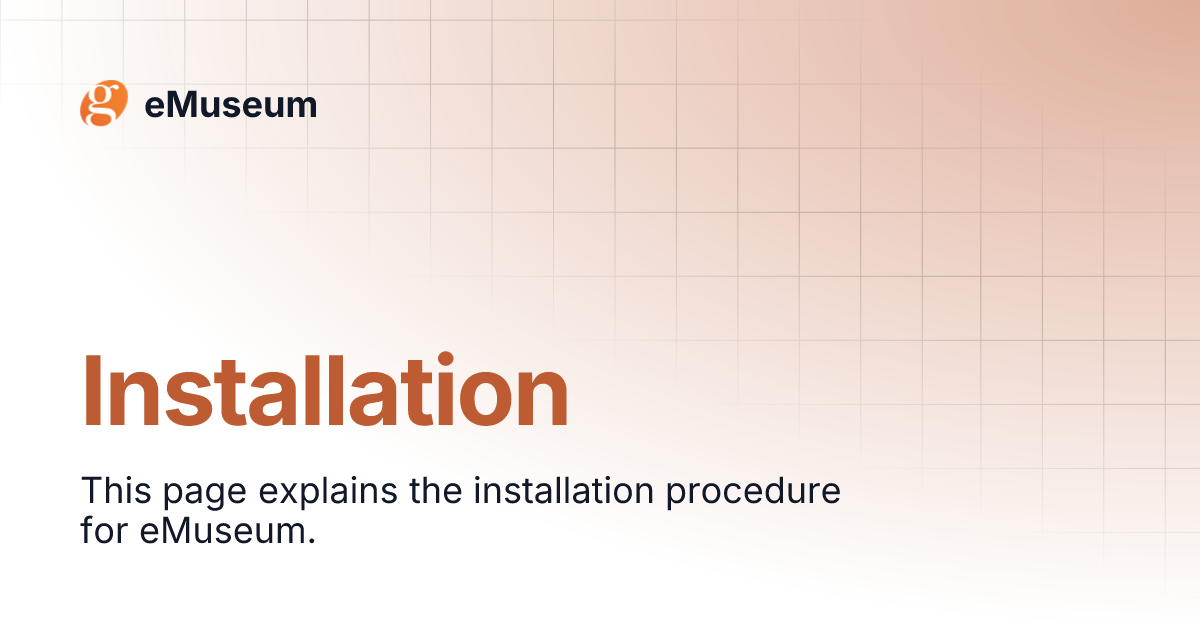 g eMuseum

Installation

This page explains the installation procedure for eMuseum.